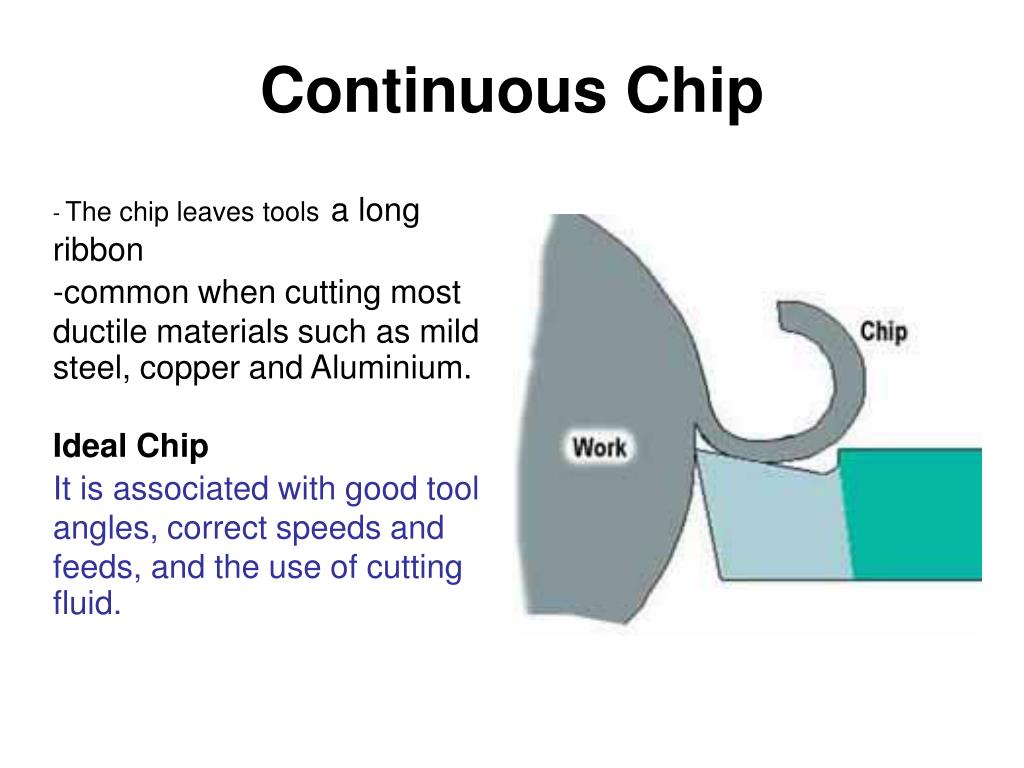 Continuous Chip

- The chip leaves tools a long ribbon
-common when cutting most ductile materials such as mild steel, copper and Aluminium.

Ideal Chip
It is associated with good tool angles, correct speeds and feeds, and the use of cutting fluid.

Chip

Work